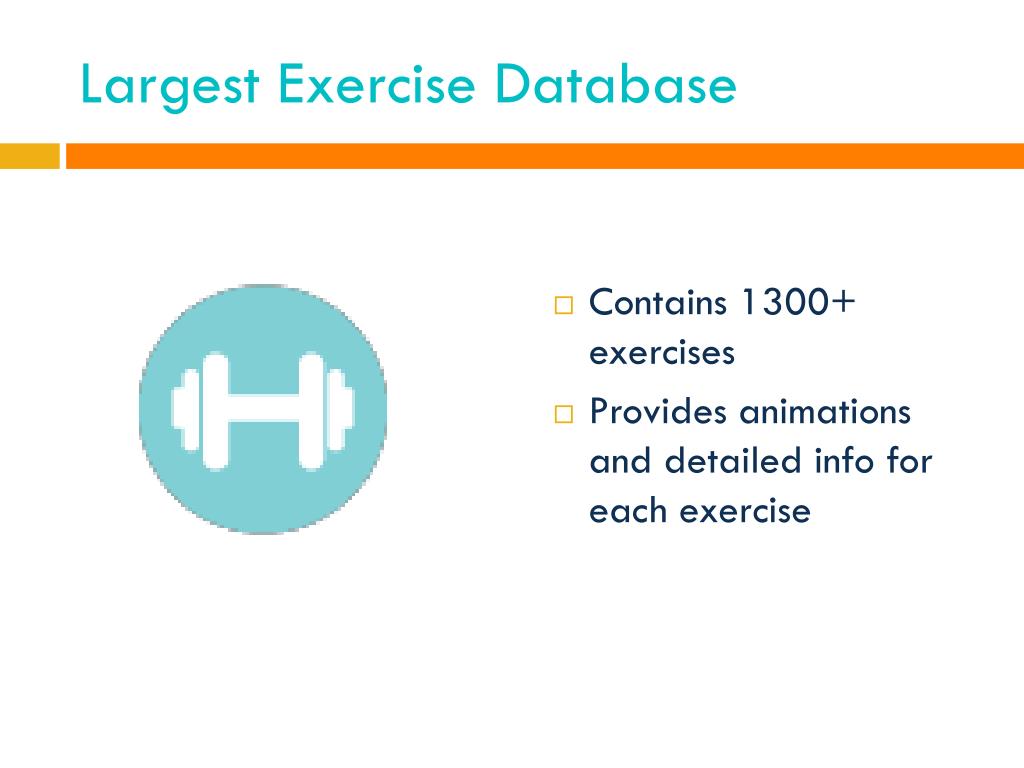 Largest Exercise Database

□ Contains 1300+ exercises
□ Provides animations and detailed info for each exercise